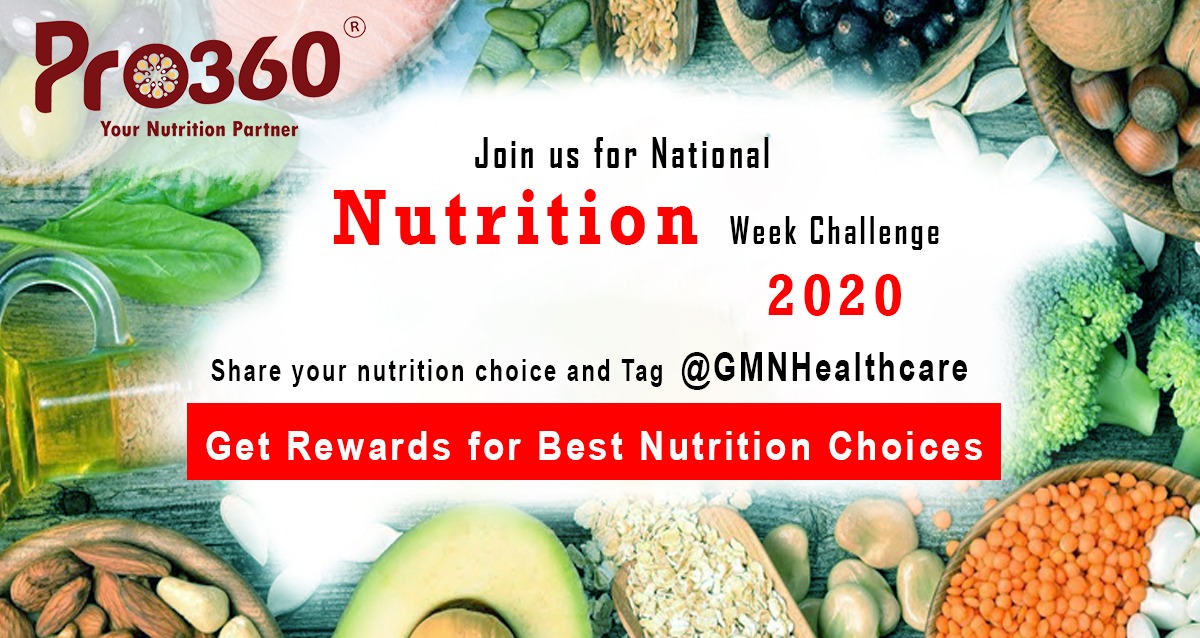 Pro360®
Your Nutrition Partner

Join us for National
Nutrition Week Challenge
2020

Share your nutrition choice and Tag @GMNHealthcare

Get Rewards for Best Nutrition Choices